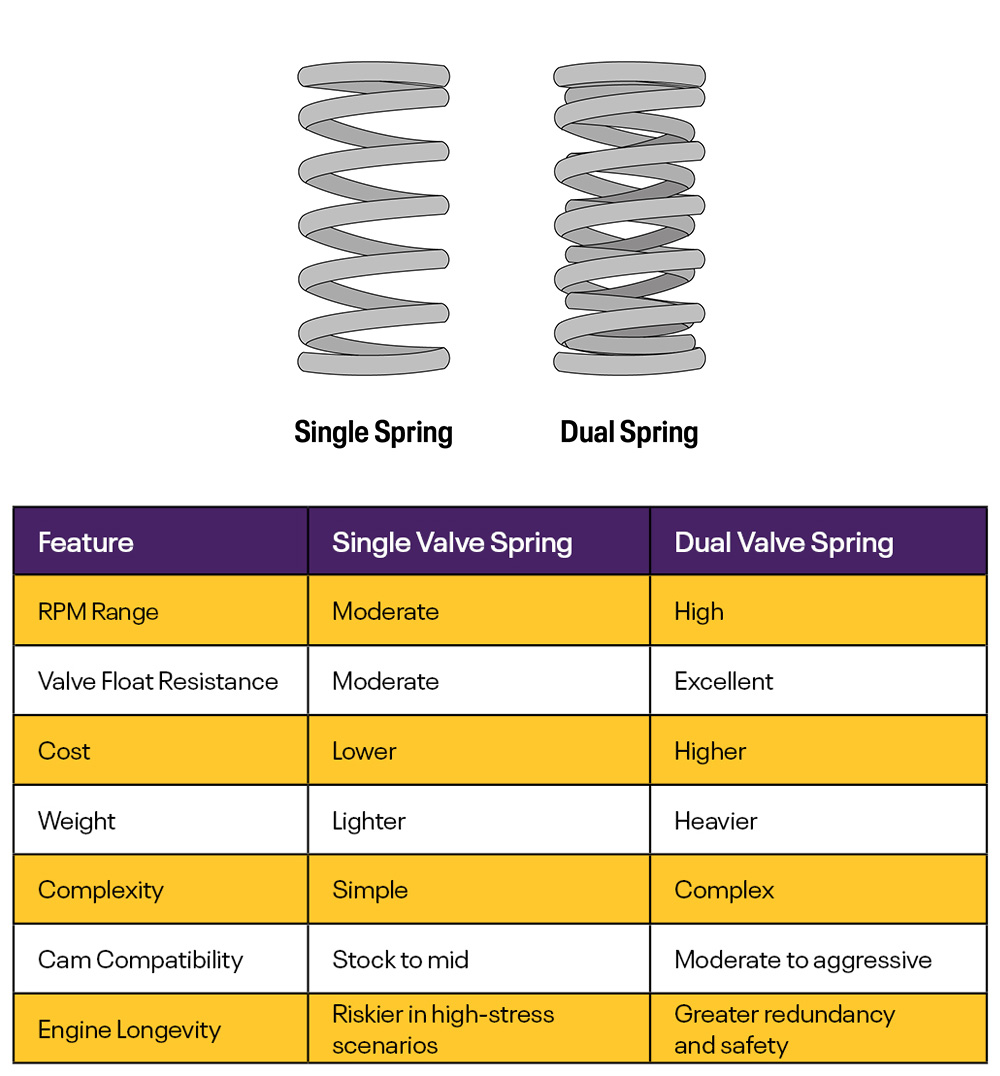 Single Spring

Dual Spring

| Feature | Single Valve Spring | Dual Valve Spring |
|---|---|---|
| RPM Range | Moderate | High |
| Valve Float Resistance | Moderate | Excellent |
| Cost | Lower | Higher |
| Weight | Lighter | Heavier |
| Complexity | Simple | Complex |
| Cam Compatibility | Stock to mid | Moderate to aggressive |
| Engine Longevity | Riskier in high-stress scenarios | Greater redundancy and safety |